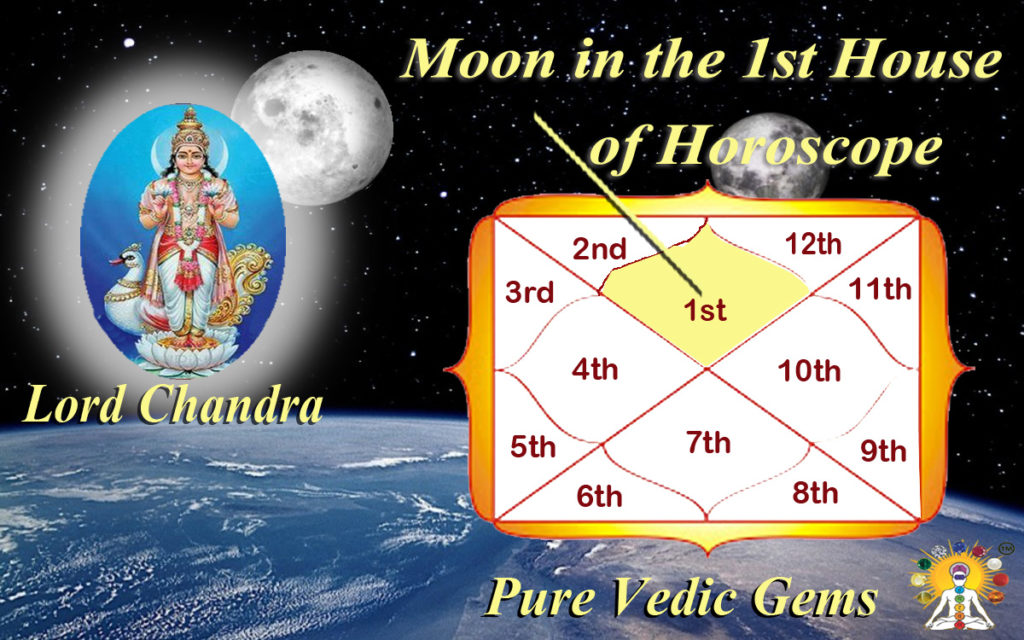 Moon in the 1st House of Horoscope

Lord Chandra

2nd
12th
3rd
1st
11th
4th
10th
5th
7th
9th
6th
8th

Pure Vedic Gems